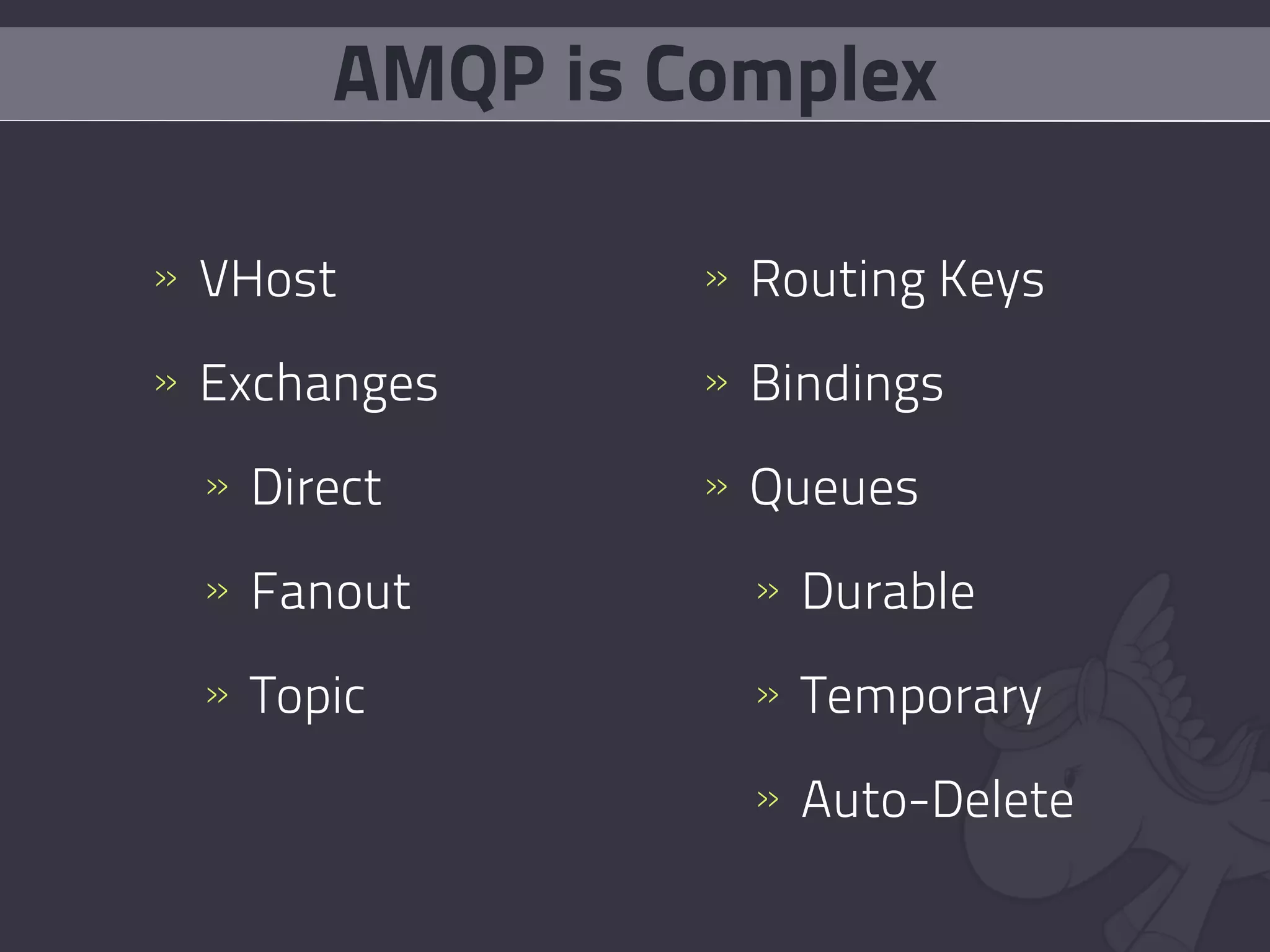 AMQP is Complex

» VHost

» Exchanges

» Direct

» Fanout

» Topic

» Routing Keys

» Bindings

» Queues

» Durable

» Temporary

» Auto-Delete